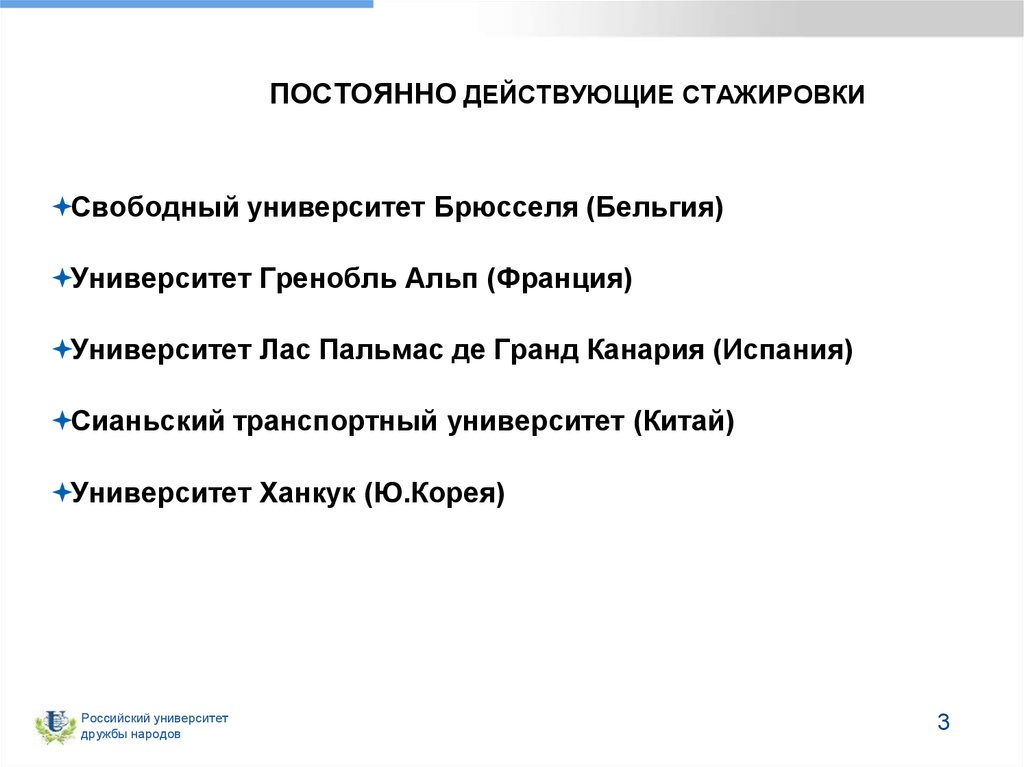 ПОСТОЯННО ДЕЙСТВУЮЩИЕ СТАЖИРОВКИ

✦Свободный университет Брюсселя (Бельгия)

✦Университет Гренобль Альп (Франция)

✦Университет Лас Пальмас де Гранд Канария (Испания)

✦Сианьский транспортный университет (Китай)

✦Университет Ханкук (Ю.Корея)

Российский университет дружбы народов

3